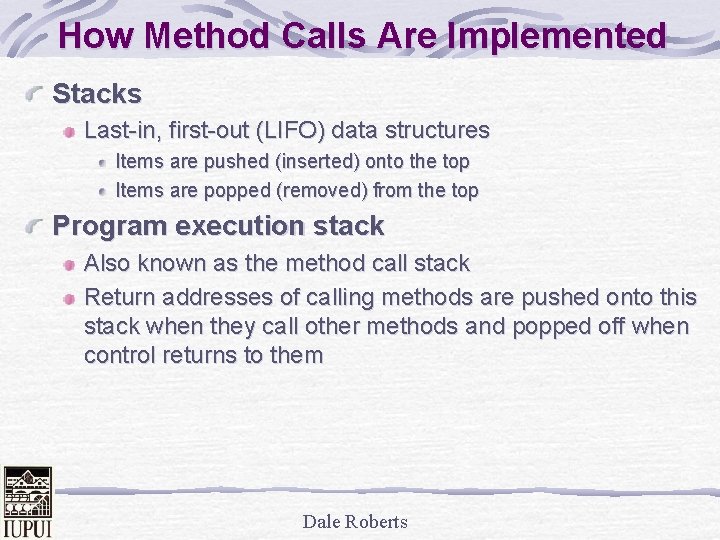 How Method Calls Are Implemented

Stacks

Last-in, first-out (LIFO) data structures

Items are pushed (inserted) onto the top

Items are popped (removed) from the top

Program execution stack

Also known as the method call stack

Return addresses of calling methods are pushed onto this stack when they call other methods and popped off when control returns to them

IUPUI

Dale Roberts